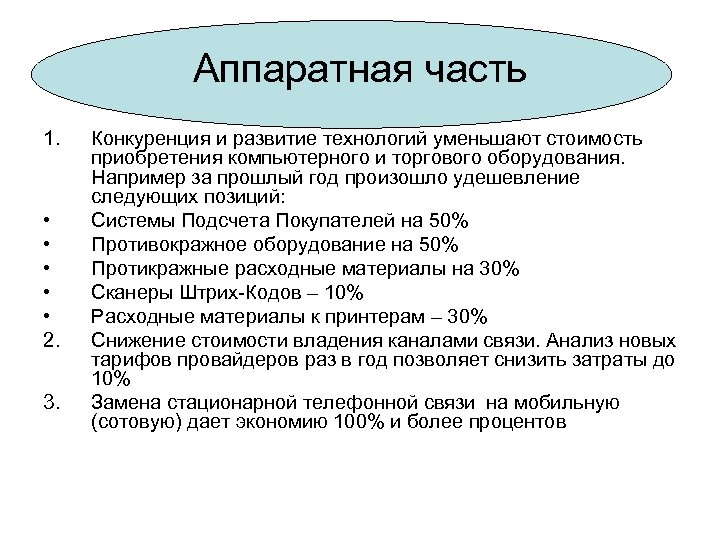 Аппаратная часть

1. Конкуренция и развитие технологий уменьшают стоимость приобретения компьютерного и торгового оборудования. Например за прошлый год произошло удешевление следующих позиций:
• Системы Подсчета Покупателей на 50%
• Противокражное оборудование на 50%
• Протикражные расходные материалы на 30%
• Сканеры Штрих-Кодов – 10%
• Расходные материалы к принтерам – 30%
2. Снижение стоимости владения каналами связи. Анализ новых тарифов провайдеров раз в год позволяет снизить затраты до 10%
3. Замена стационарной телефонной связи на мобильную (сотовую) дает экономию 100% и более процентов